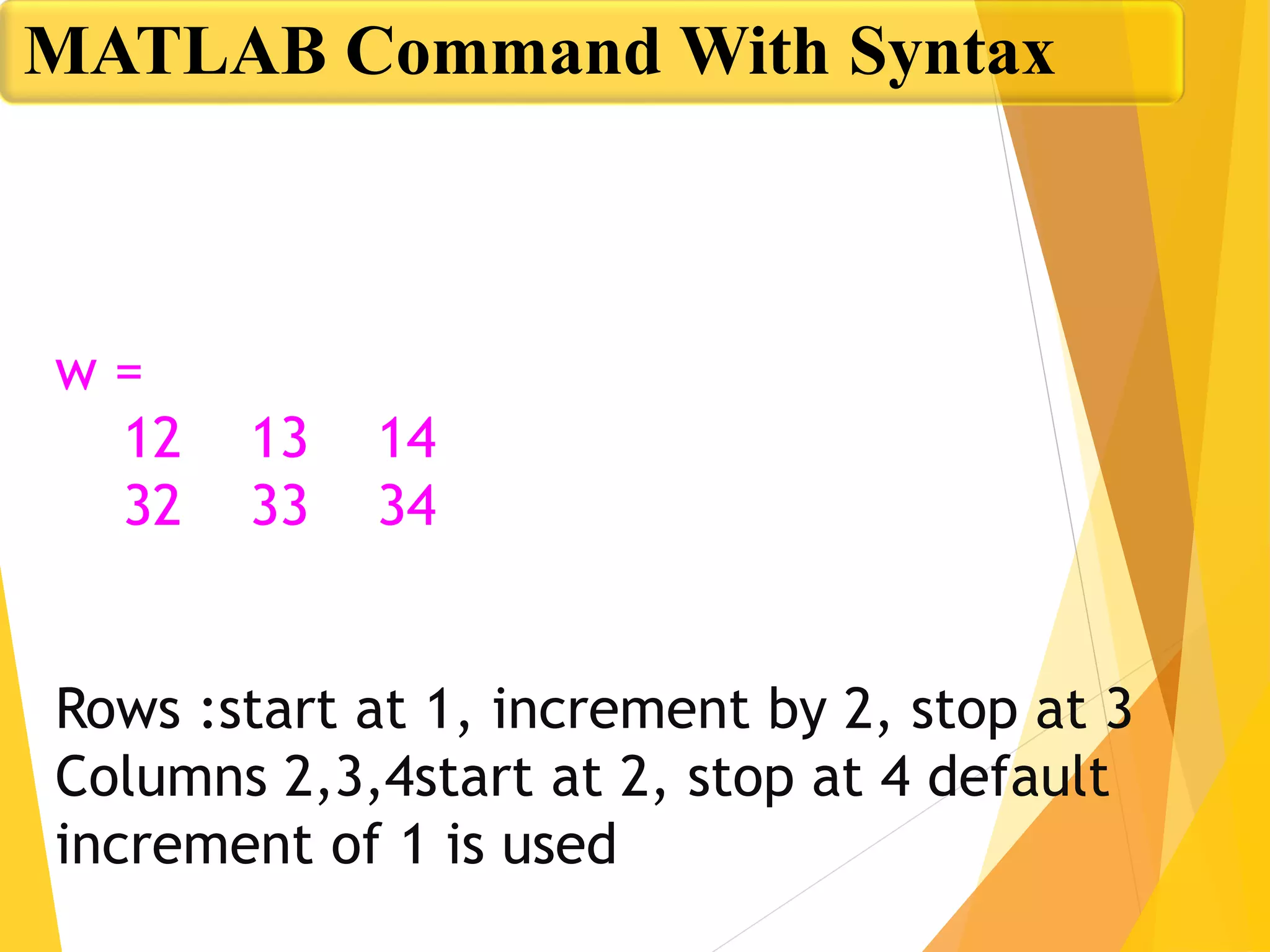 MATLAB Command With Syntax

w =

12 13 14
32 33 34

Rows :start at 1, increment by 2, stop at 3 Columns 2,3,4start at 2, stop at 4 default increment of 1 is used